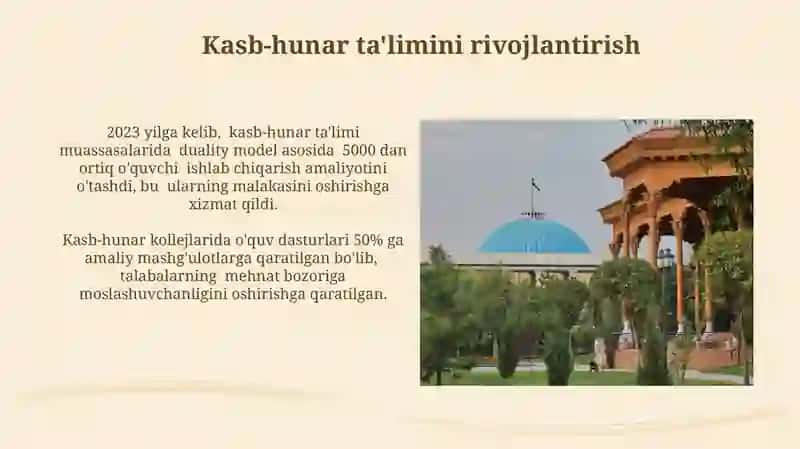 Kasb-hunar ta'limini rivojlantirish

2023 yilga kelib, kasb-hunar ta'limi muassasalarida duality model asosida 5000 dan ortiq o'quvchi ishlab chiqarish amaliyotini o'tashdi, bu ularning malakasini oshirishga xizmat qildi.

Kasb-hunar kollejlarida o'quv dasturlari 50% ga amaliy mashg'ulotlarga qaratilgan bo'lib, talabalarning mehnat bozoriga moslashuvchanligini oshirishga qaratilgan.